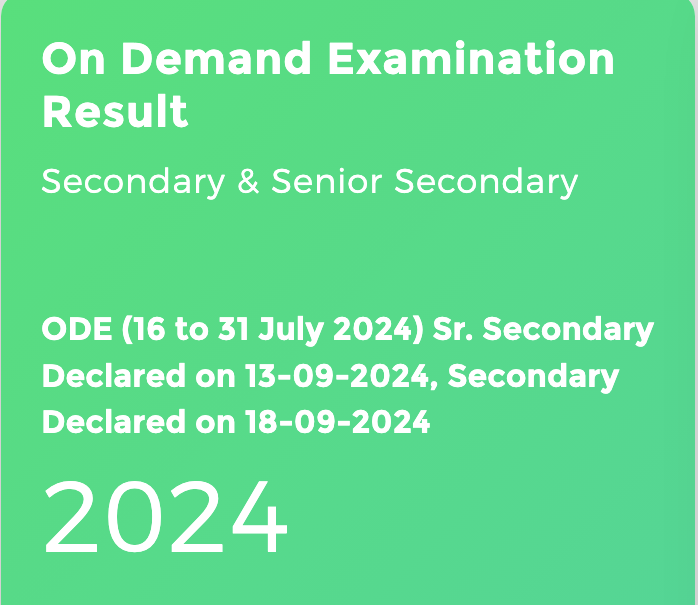 On Demand Examination Result

Secondary & Senior Secondary

ODE (16 to 31 July 2024) Sr. Secondary Declared on 13-09-2024, Secondary Declared on 18-09-2024

2024